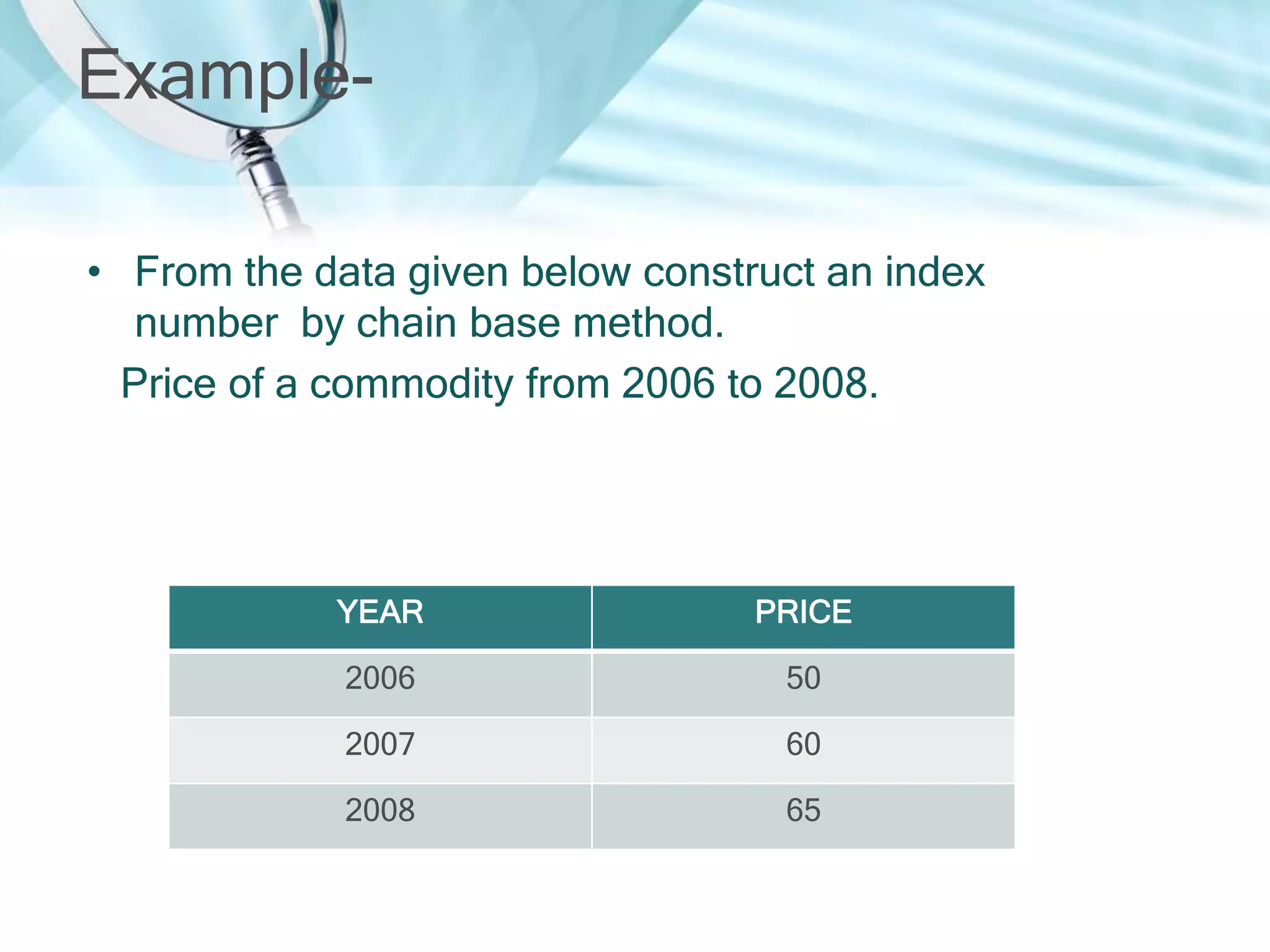 Example-

• From the data given below construct an index number by chain base method.

Price of a commodity from 2006 to 2008.

| YEAR | PRICE |
|---|---|
| 2006 | 50 |
| 2007 | 60 |
| 2008 | 65 |